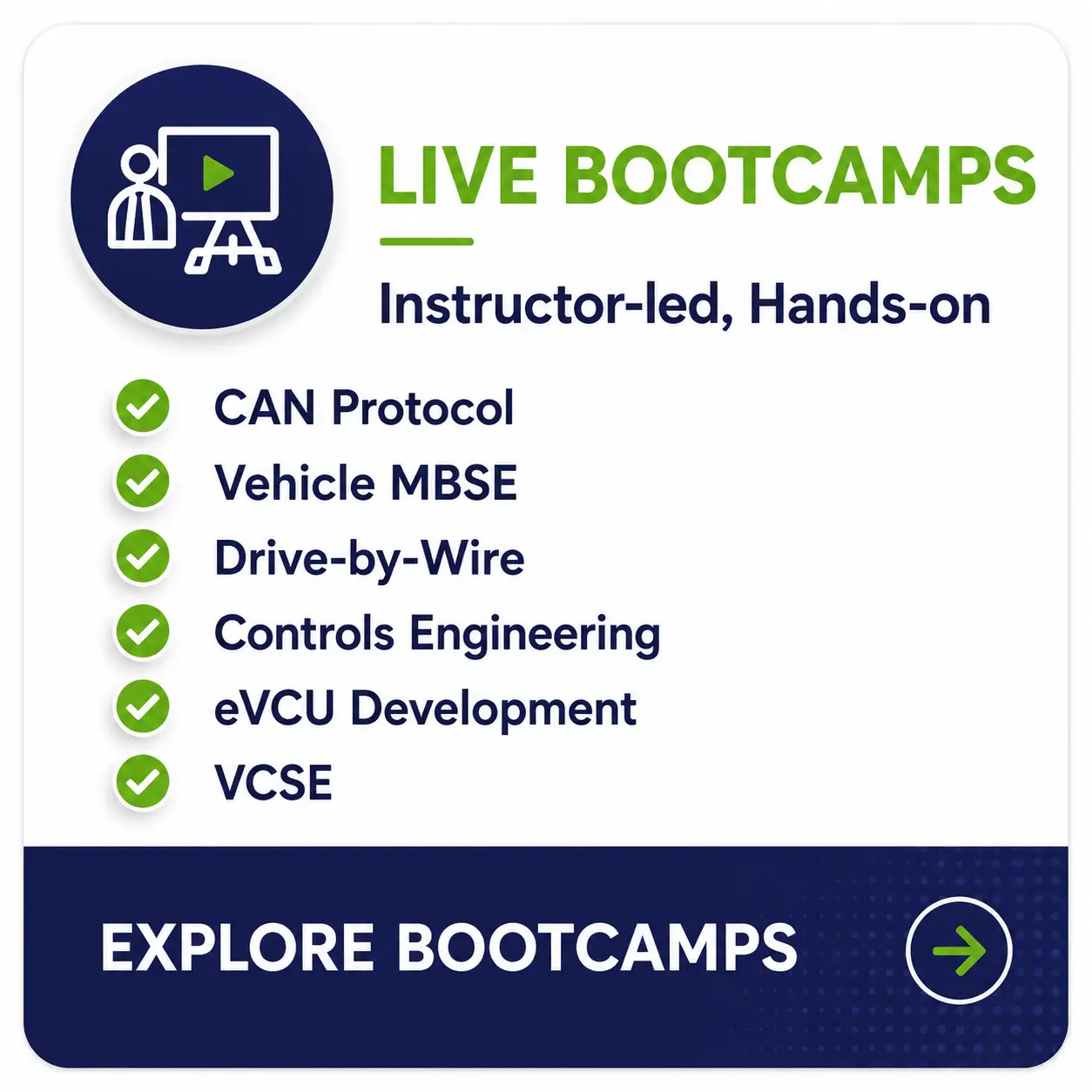 LIVE BOOTCAMPS

Instructor-led, Hands-on

CAN Protocol
Vehicle MBSE
Drive-by-Wire
Controls Engineering
eVCU Development
VCSE

EXPLORE BOOTCAMPS